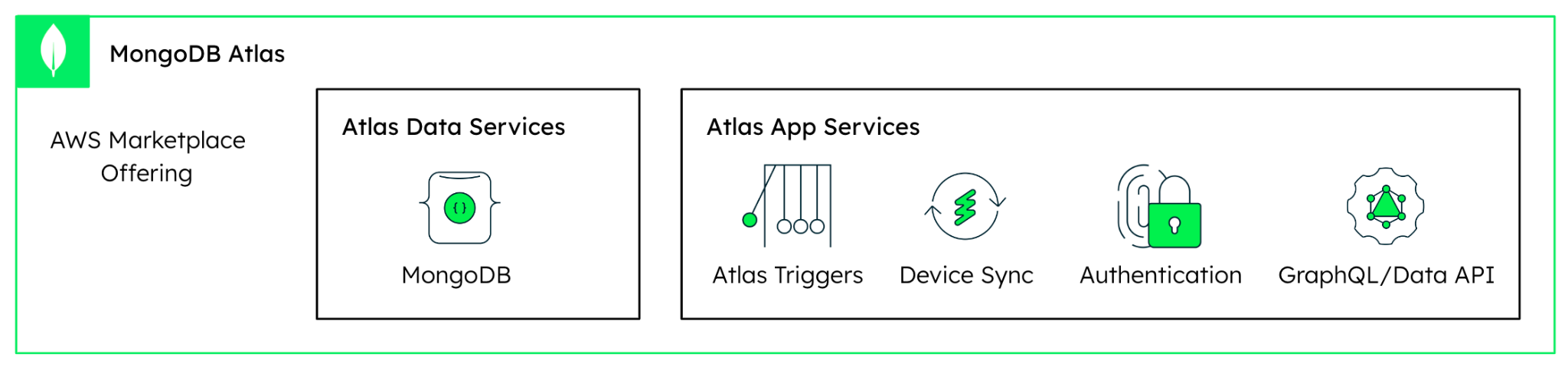 MongoDB Atlas

AWS Marketplace Offering

Atlas Data Services

{ }

MongoDB

Atlas App Services

Atlas Triggers

Device Sync

Authentication

GraphQL/Data API